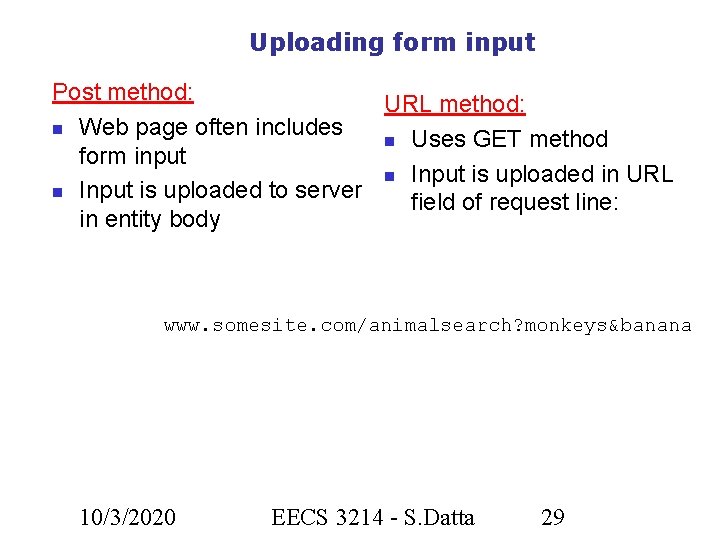 Uploading form input

Post method:

- Web page often includes form input
- Input is uploaded to server in entity body

URL method:

- Uses GET method
- Input is uploaded in URL field of request line:

www.somesite.com/animalsearch?monkeys&banana

10/3/2020 EECS 3214 - S.Datta 29